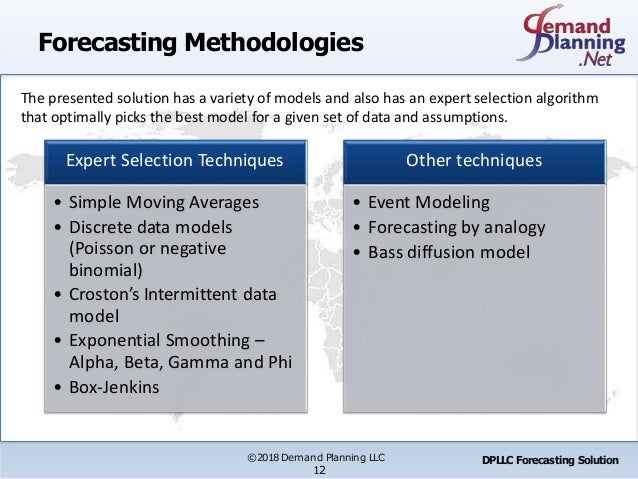 Forecasting Methodologies

Demand Planning .Net

The presented solution has a variety of models and also has an expert selection algorithm that optimally picks the best model for a given set of data and assumptions.

Expert Selection Techniques

• Simple Moving Averages
• Discrete data models (Poisson or negative binomial)
• Croston's Intermittent data model
• Exponential Smoothing – Alpha, Beta, Gamma and Phi
• Box-Jenkins

Other techniques

• Event Modeling
• Forecasting by analogy
• Bass diffusion model

©2018 Demand Planning LLC
12

DPLLC Forecasting Solution